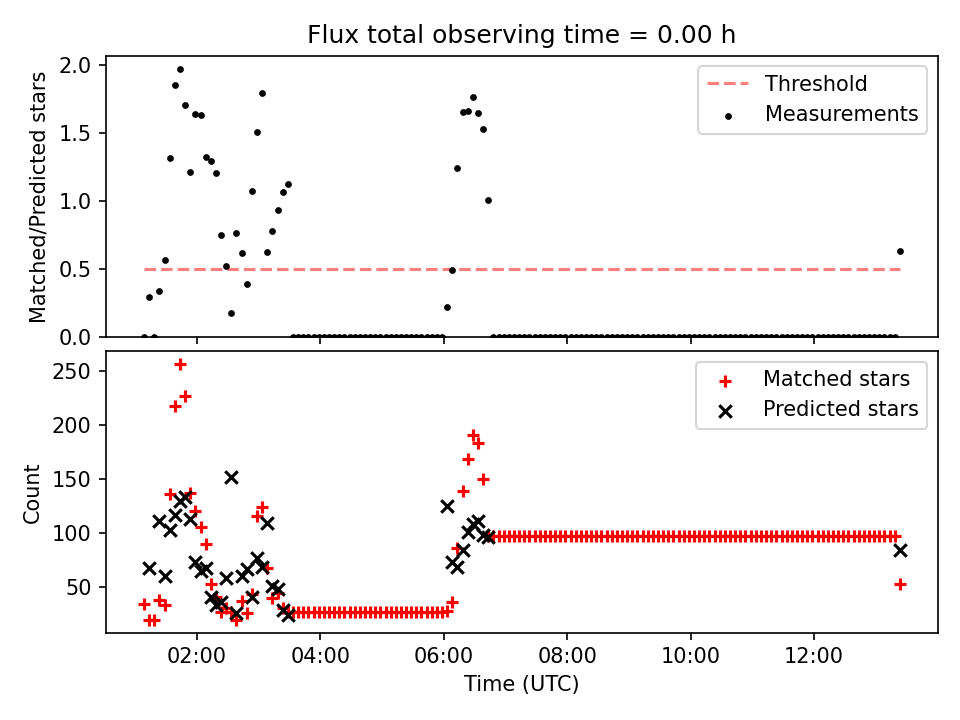 Flux total observing time = 0.00 h

Matched/Predicted stars

2.0
1.5
1.0
0.5
0.0

Threshold
Measurements

Count

250
200
150
100
50

Matched stars
Predicted stars

02:00
04:00
06:00
08:00
10:00
12:00

Time (UTC)